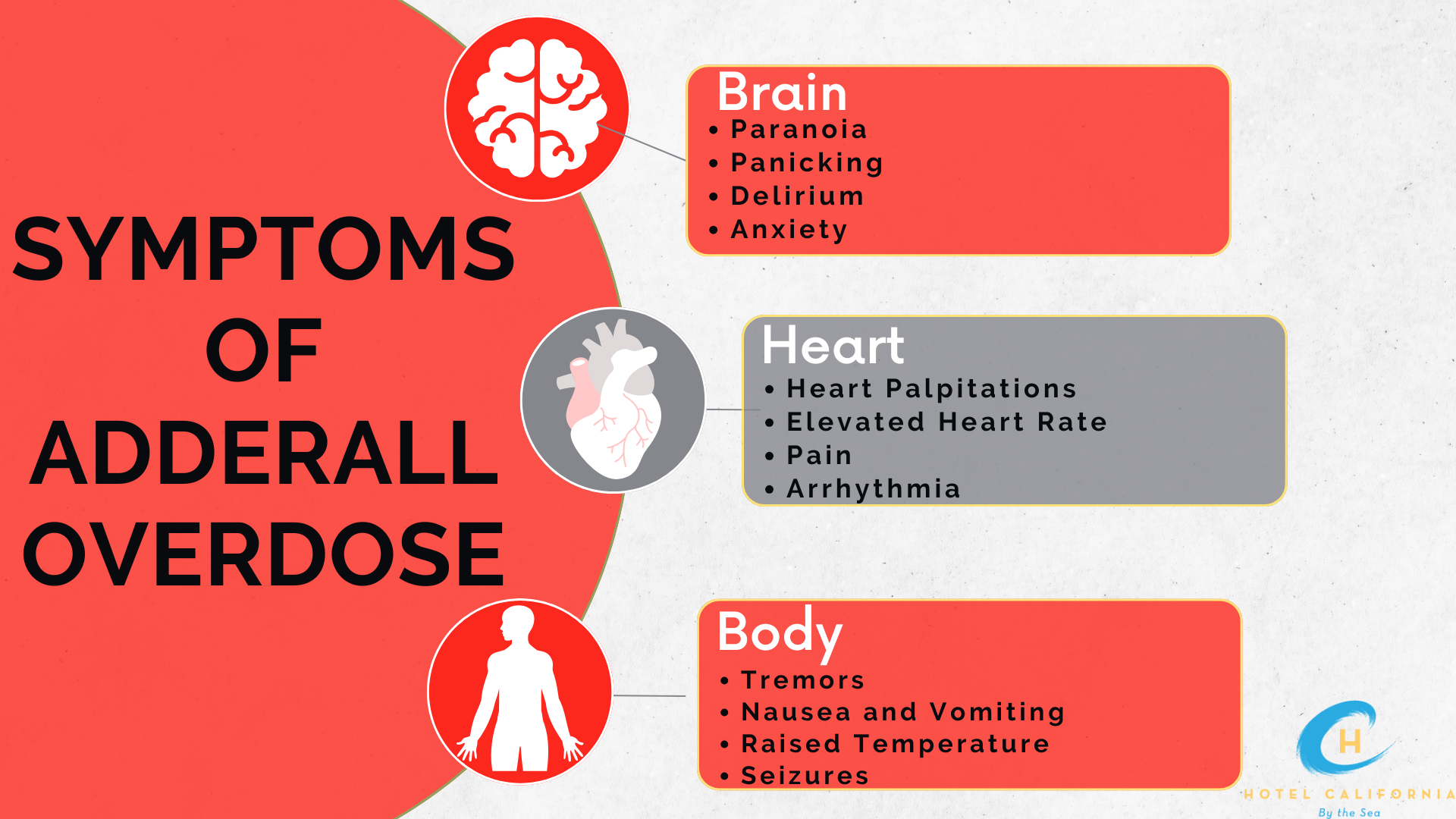 SYMPTOMS OF ADDERALL OVERDOSE

Brain
• Paranoia
• Panicking
• Delirium
• Anxiety

Heart
• Heart Palpitations
• Elevated Heart Rate
• Pain
• Arrhythmia

Body
• Tremors
• Nausea and Vomiting
• Raised Temperature
• Seizures

H
HOTEL CALIFORNIA
By the Sea